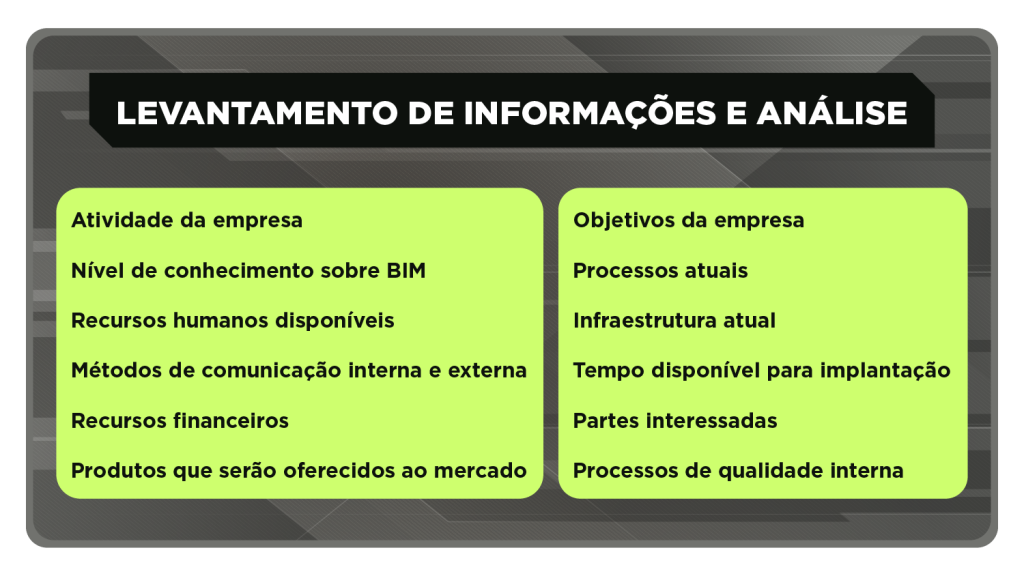 LEVANTAMENTO DE INFORMAÇÕES E ANÁLISE

Atividade da empresa

Nível de conhecimento sobre BIM

Recursos humanos disponíveis

Métodos de comunicação interna e externa

Recursos financeiros

Produtos que serão oferecidos ao mercado

Objetivos da empresa

Processos atuais

Infraestrutura atual

Tempo disponível para implantação

Partes interessadas

Processos de qualidade interna